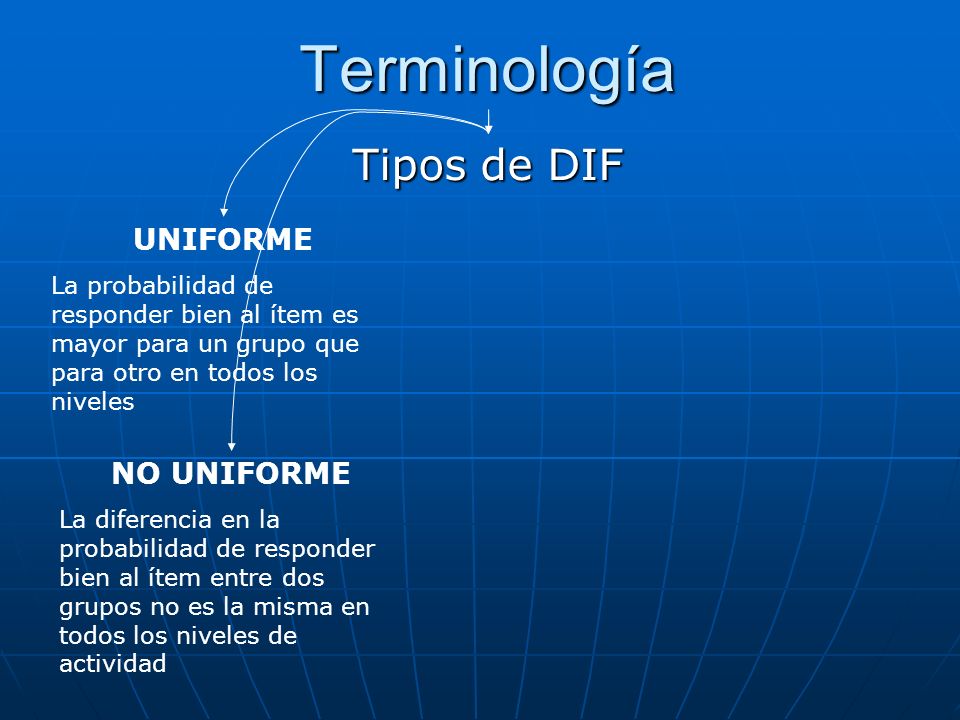 Terminología

Tipos de DIF

UNIFORME

La probabilidad de responder bien al ítem es mayor para un grupo que para otro en todos los niveles

NO UNIFORME

La diferencia en la probabilidad de responder bien al ítem entre dos grupos no es la misma en todos los niveles de actividad